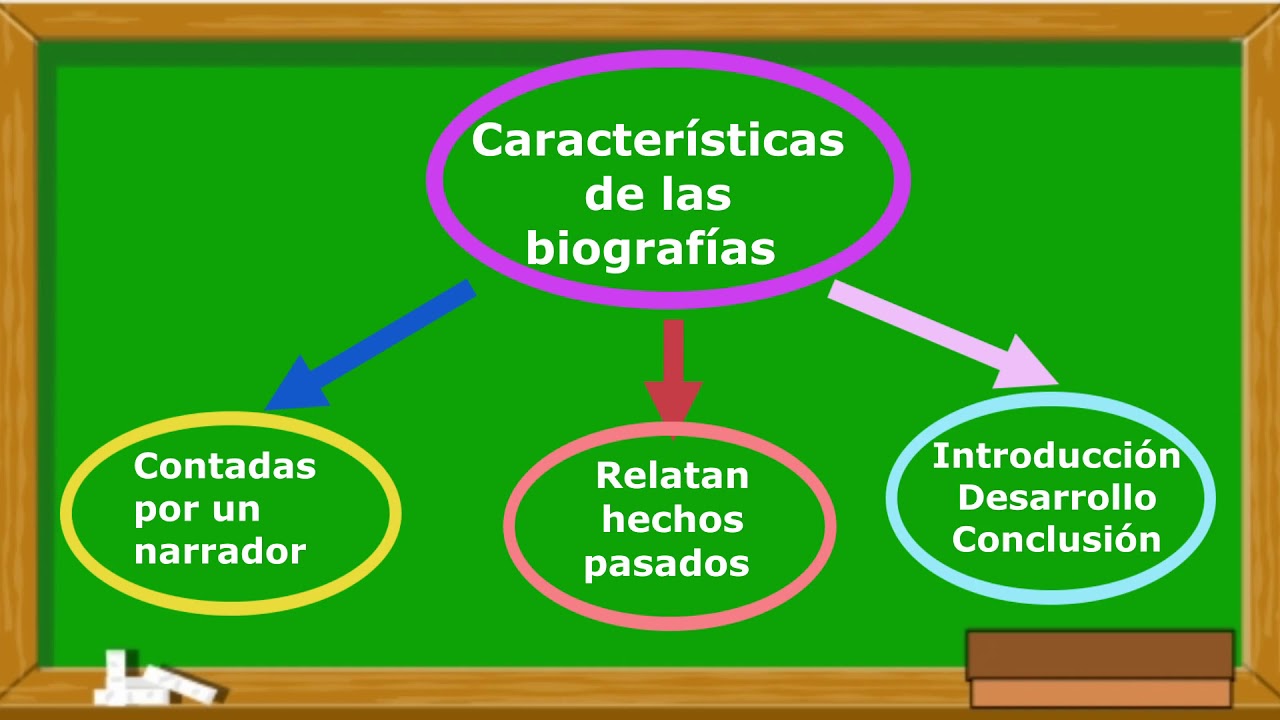 Características de las biografías

Contadas por un narrador

Relatan hechos pasados

Introducción
Desarrollo
Conclusión